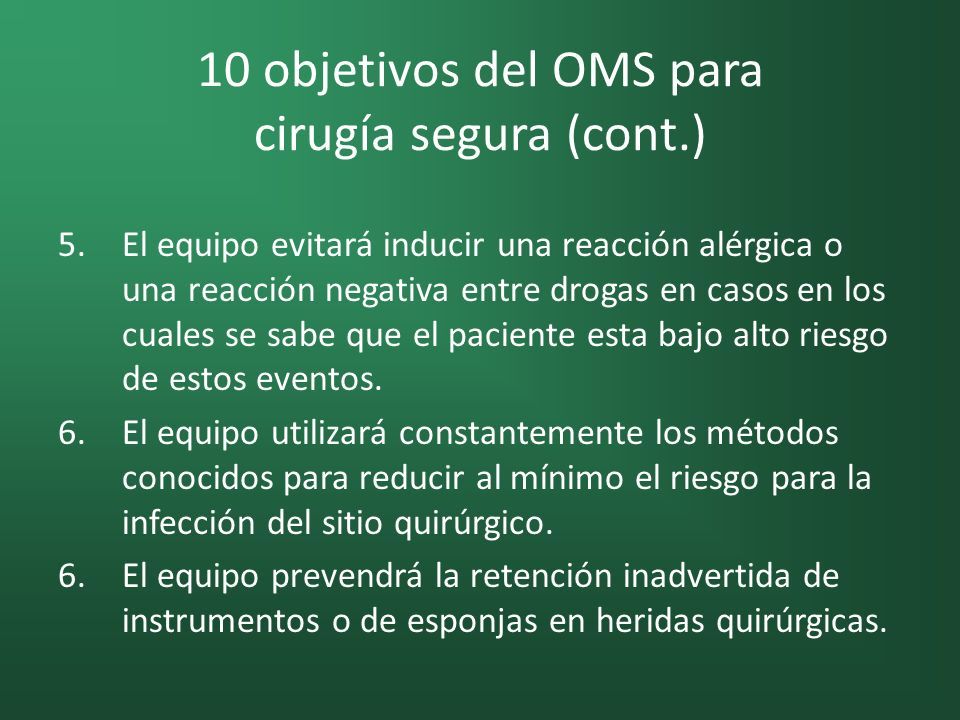 10 objetivos del OMS para cirugía segura (cont.)

5. El equipo evitará inducir una reacción alérgica o una reacción negativa entre drogas en casos en los cuales se sabe que el paciente esta bajo alto riesgo de estos eventos.

6. El equipo utilizará constantemente los métodos conocidos para reducir al mínimo el riesgo para la infección del sitio quirúrgico.

6. El equipo prevendrá la retención inadvertida de instrumentos o de esponjas en heridas quirúrgicas.